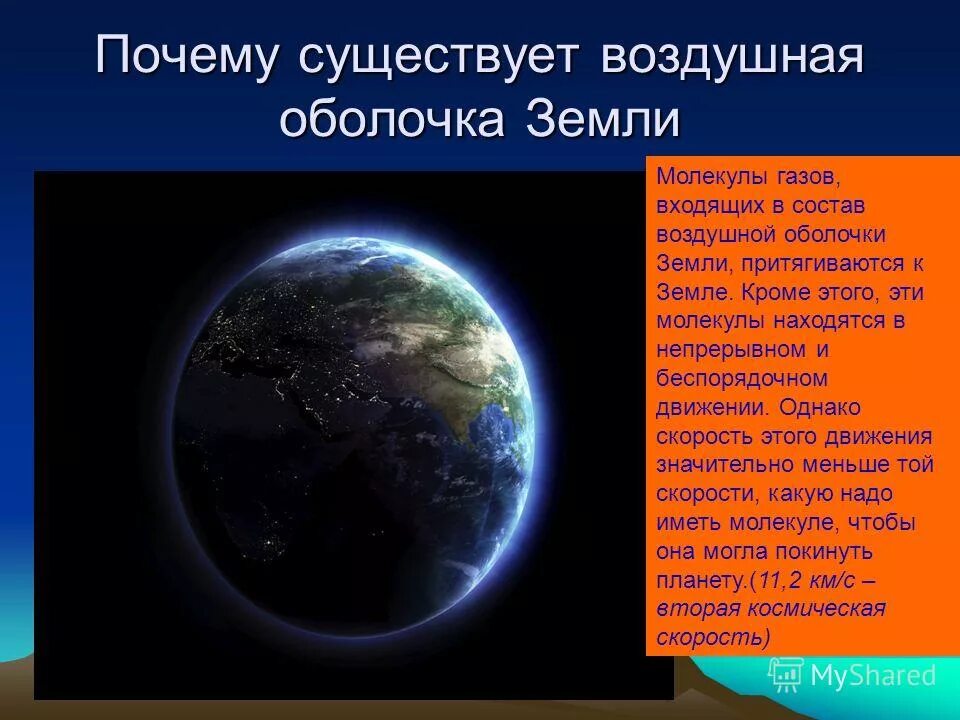 Почему существует воздушная оболочка Земли

Молекулы газов, входящих в состав воздушной оболочки Земли, притягиваются к Земле. Кроме этого, эти молекулы находятся в непрерывном и беспорядочном движении. Однако скорость этого движения значительно меньше той скорости, какую надо иметь молекуле, чтобы она могла покинуть планету.(11,2 км/с – вторая космическая скорость)

MyShared